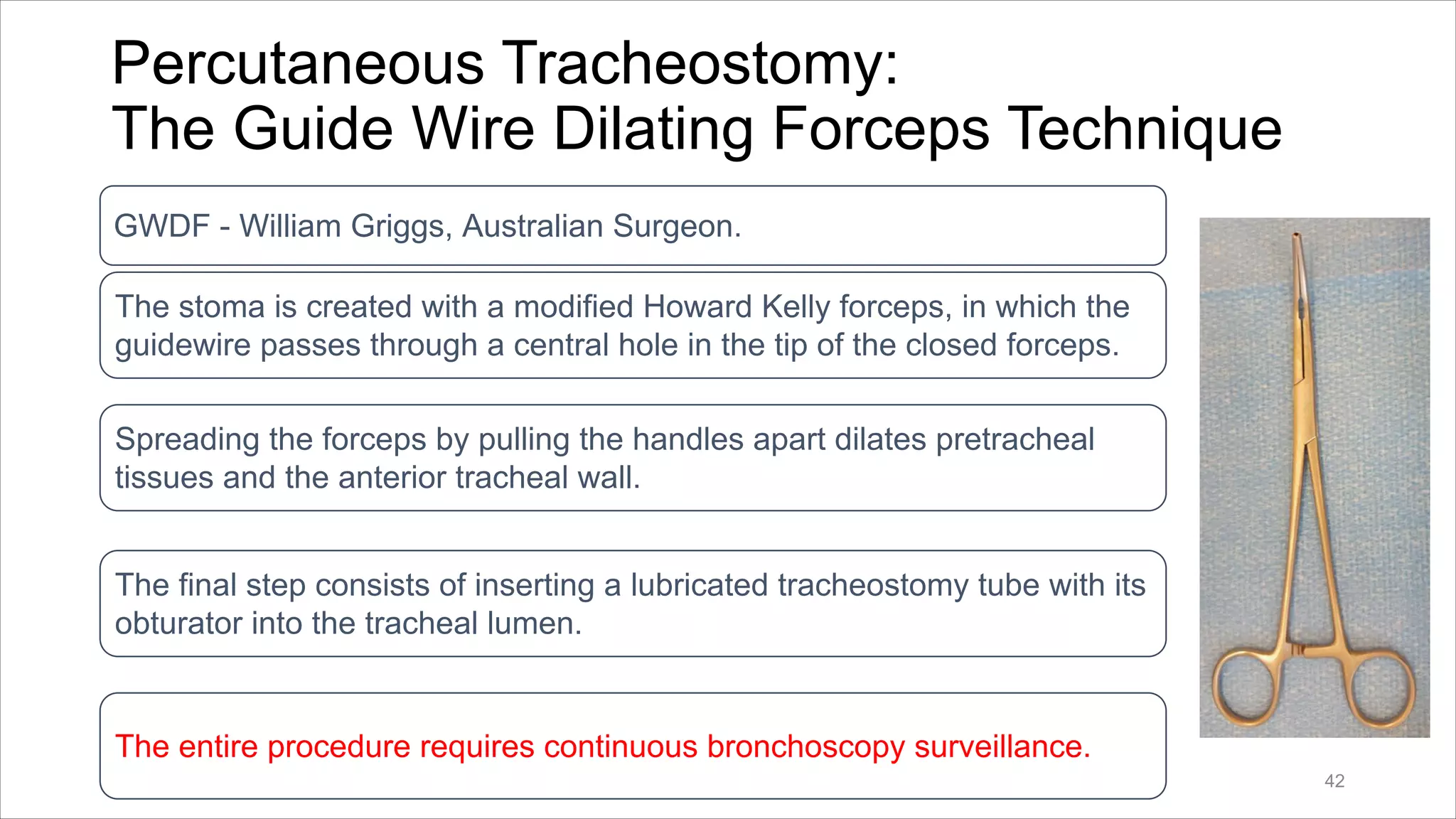 Percutaneous Tracheostomy:
The Guide Wire Dilating Forceps Technique

GWDF - William Griggs, Australian Surgeon.

The stoma is created with a modified Howard Kelly forceps, in which the guidewire passes through a central hole in the tip of the closed forceps.

Spreading the forceps by pulling the handles apart dilates pretracheal tissues and the anterior tracheal wall.

The final step consists of inserting a lubricated tracheostomy tube with its obturator into the tracheal lumen.

The entire procedure requires continuous bronchoscopy surveillance.

42